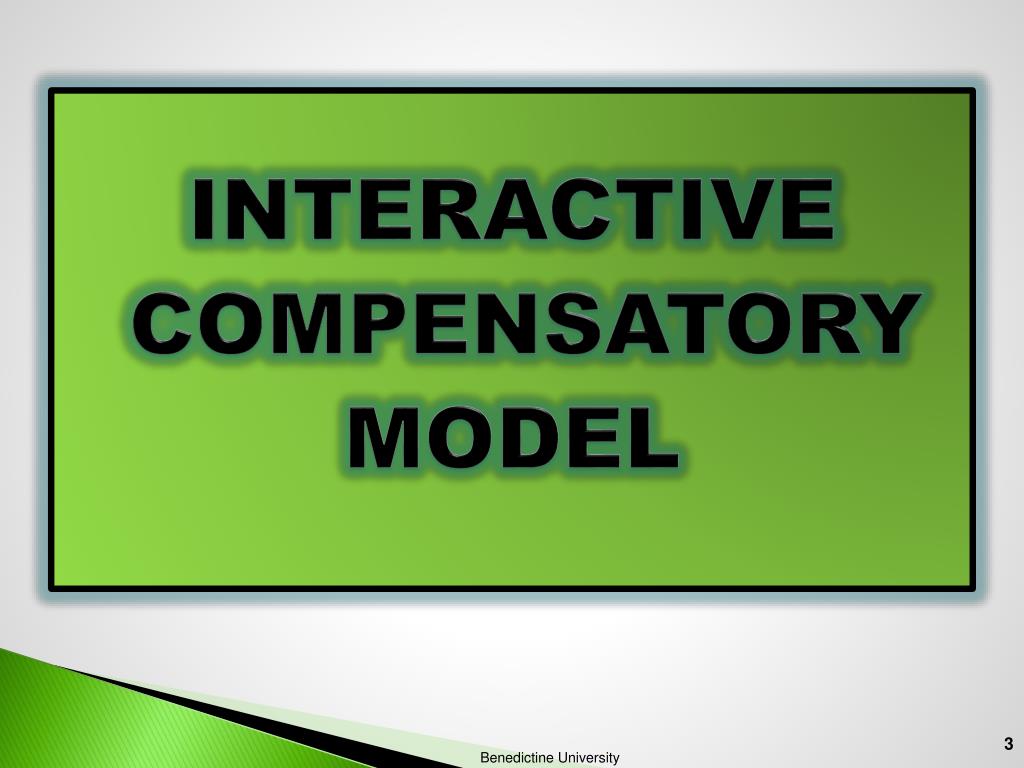 INTERACTIVE COMPENSATORY MODEL

Benedictine University

3